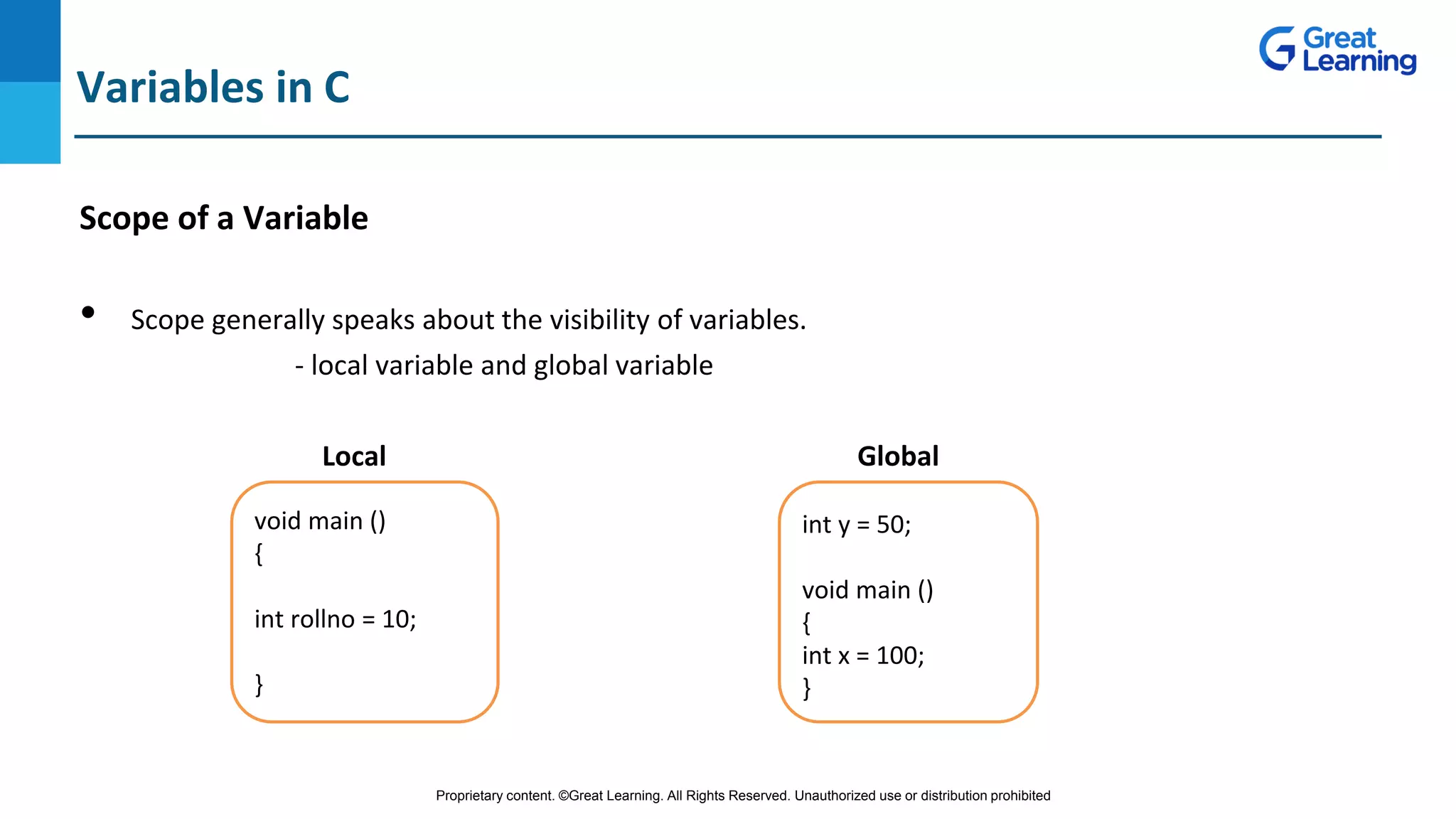 Great Learning

Variables in C

Scope of a Variable

• Scope generally speaks about the visibility of variables.
- local variable and global variable

Local

void main ()
{

int rollno = 10;

}

Global

int y = 50;

void main ()
{
int x = 100;
}

Proprietary content. ©Great Learning. All Rights Reserved. Unauthorized use or distribution prohibited